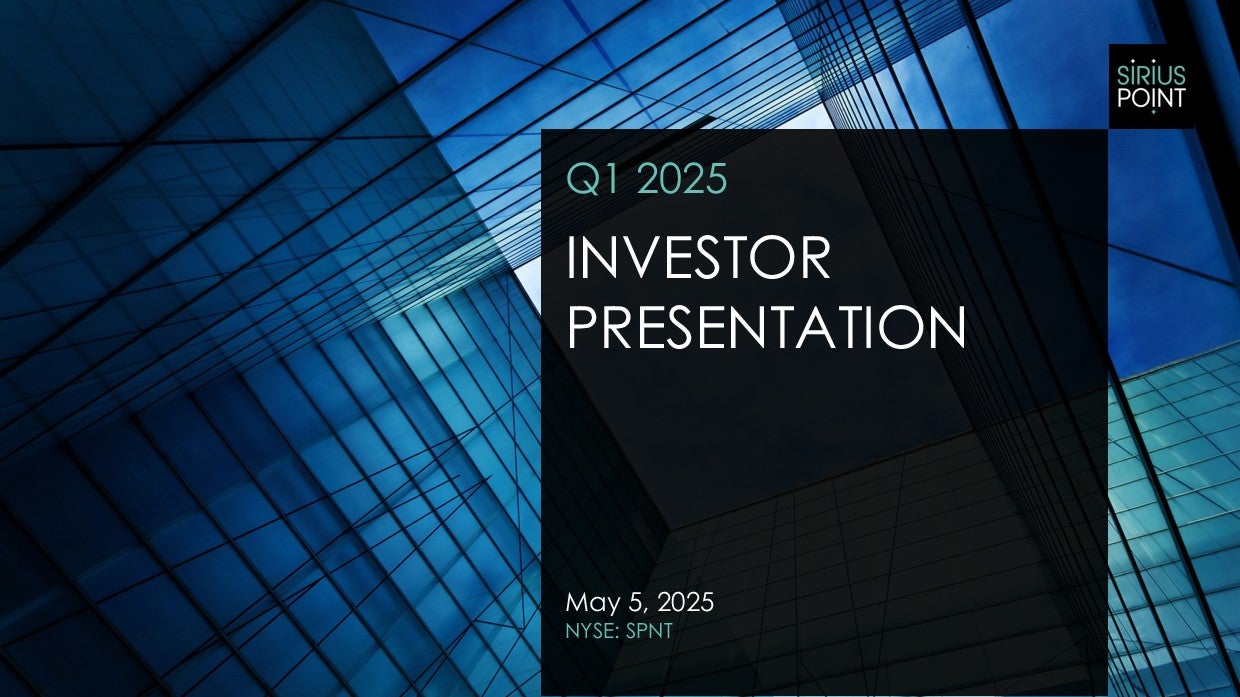 SIRIUS POINT

Q1 2025

INVESTOR PRESENTATION

May 5, 2025
NYSE: SPNT